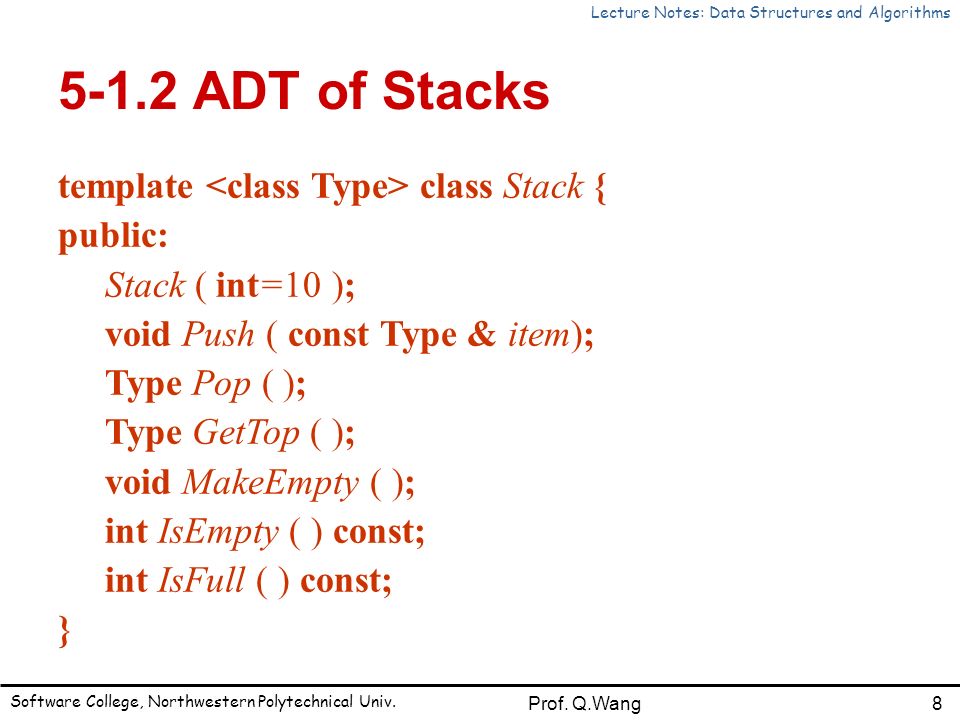 Lecture Notes: Data Structures and Algorithms

5-1.2 ADT of Stacks

template <class Type> class Stack {
public:
Stack ( int=10 );
void Push ( const Type & item);
Type Pop ( );
Type GetTop ( );
void MakeEmpty ( );
int IsEmpty ( ) const;
int IsFull ( ) const;
}

Software College, Northwestern Polytechnical Univ.
Prof. Q.Wang
8